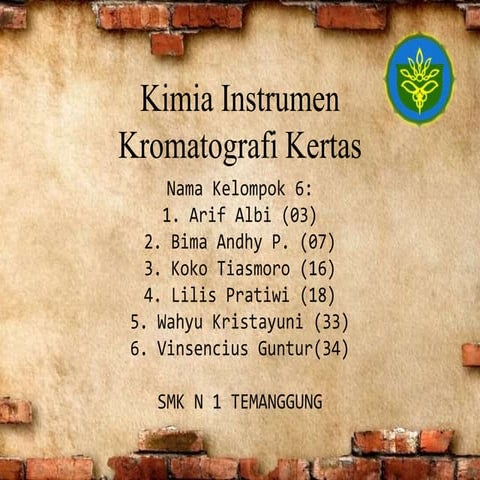 Kimia Instrumen
Kromatografi Kertas

Nama Kelompok 6:
1. Arif Albi (03)
2. Bima Andhy P. (07)
3. Koko Tiasmoro (16)
4. Lilis Pratiwi (18)
5. Wahyu Kristayuni (33)
6. Vinsencius Guntur(34)

SMK N 1 TEMANGGUNG